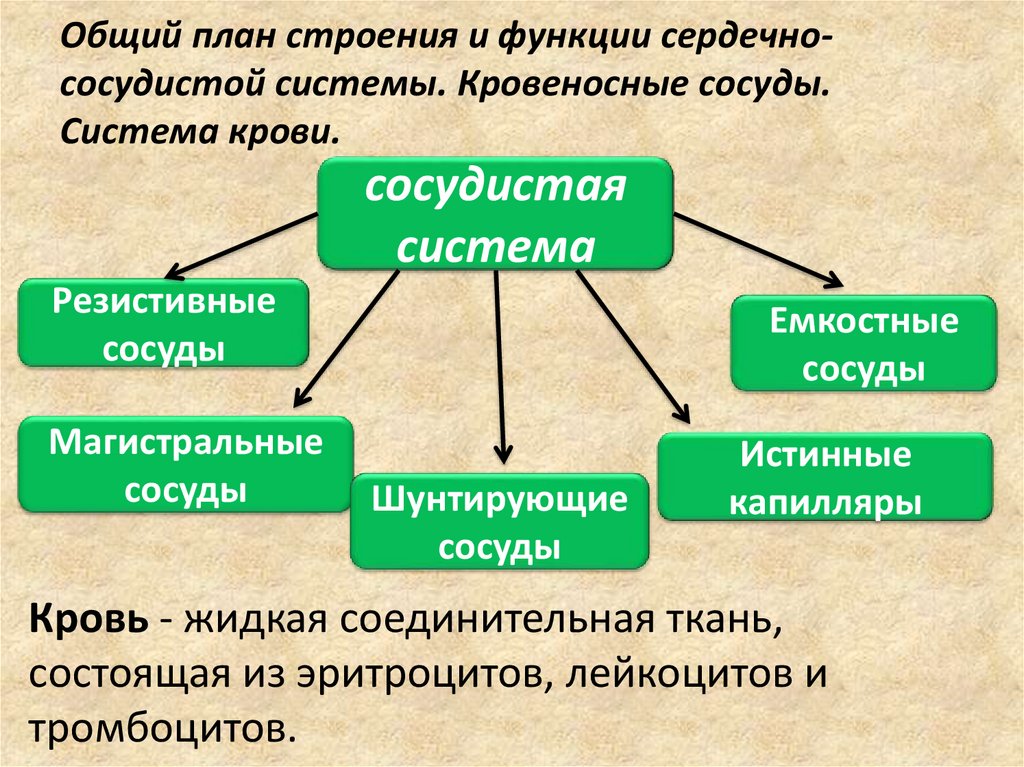 Общий план строения и функции сердечно-сосудистой системы. Кровеносные сосуды. Система крови.

сосудистая система

Резистивные сосуды

Емкостные сосуды

Магистральные сосуды

Шунтирующие сосуды

Истинные капилляры

Кровь - жидкая соединительная ткань, состоящая из эритроцитов, лейкоцитов и тромбоцитов.